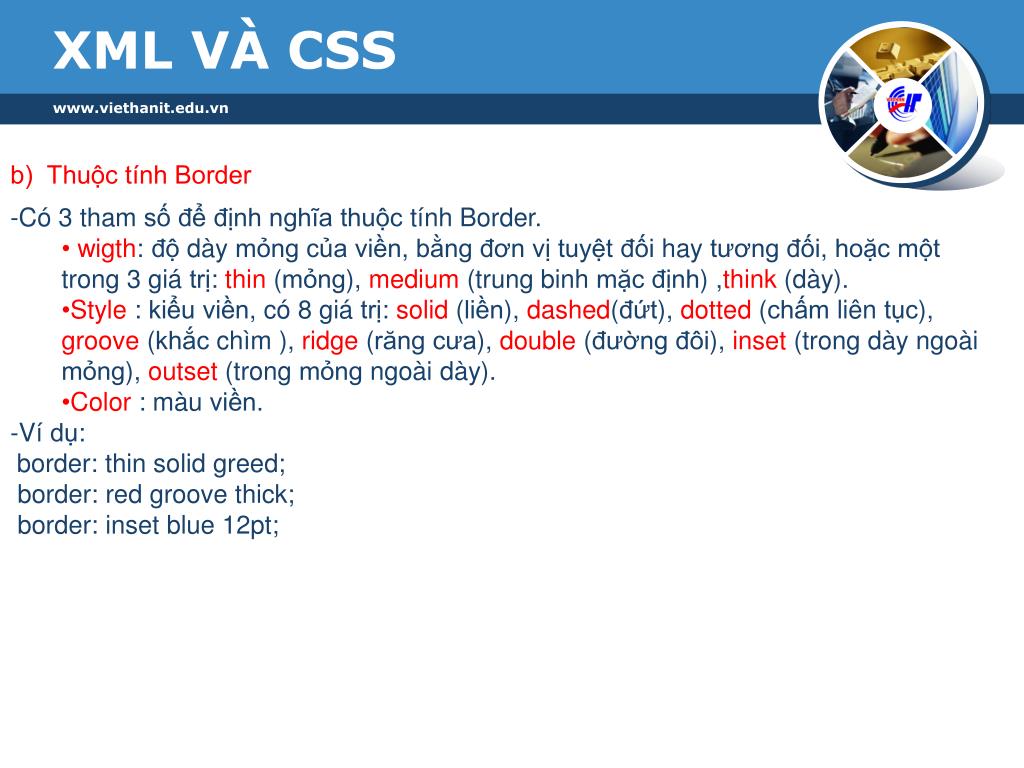 XML VÀ CSS

www.viethanit.edu.vn

b) Thuộc tính Border

-Có 3 tham số để định nghĩa thuộc tính Border.

• wigth: độ dày mỏng của viền, bằng đơn vị tuyệt đối hay tương đối, hoặc một trong 3 giá trị: thin (mỏng), medium (trung binh mặc định) ,think (dày).

•Style : kiểu viền, có 8 giá trị: solid (liền), dashed(đứt), dotted (chấm liên tục), groove (khắc chìm ), ridge (răng cưa), double (đường đôi), inset (trong dày ngoài mỏng), outset (trong mỏng ngoài dày).

•Color : màu viền.

-Ví dụ:

border: thin solid greed;

border: red groove thick;

border: inset blue 12pt;